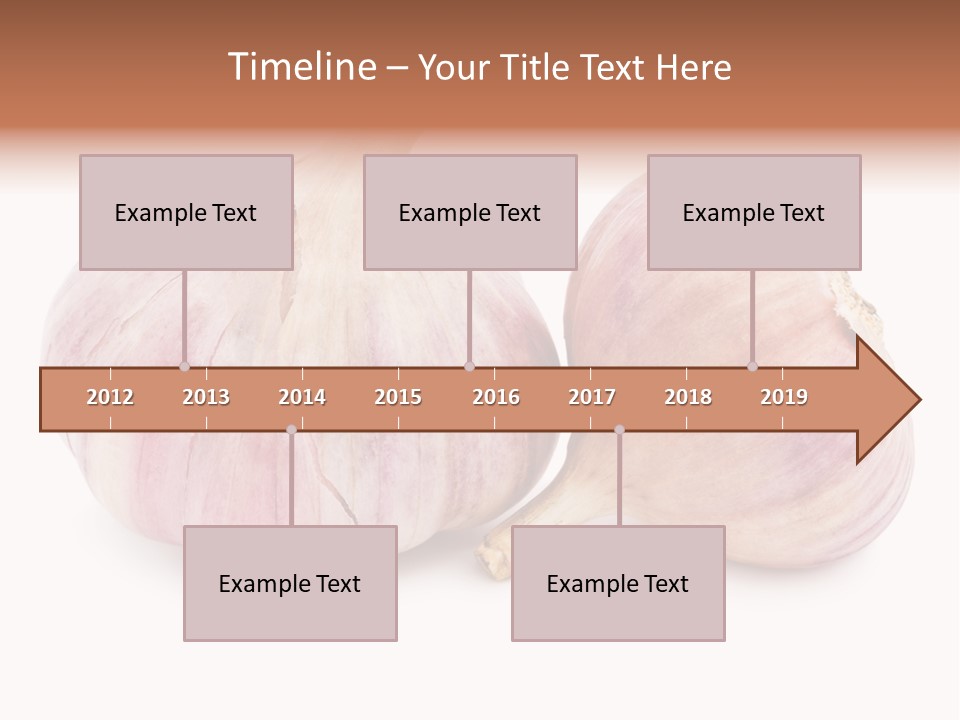 Timeline – Your Title Text Here

Example Text

Example Text

Example Text

2012 2013 2014 2015 2016 2017 2018 2019

Example Text

Example Text